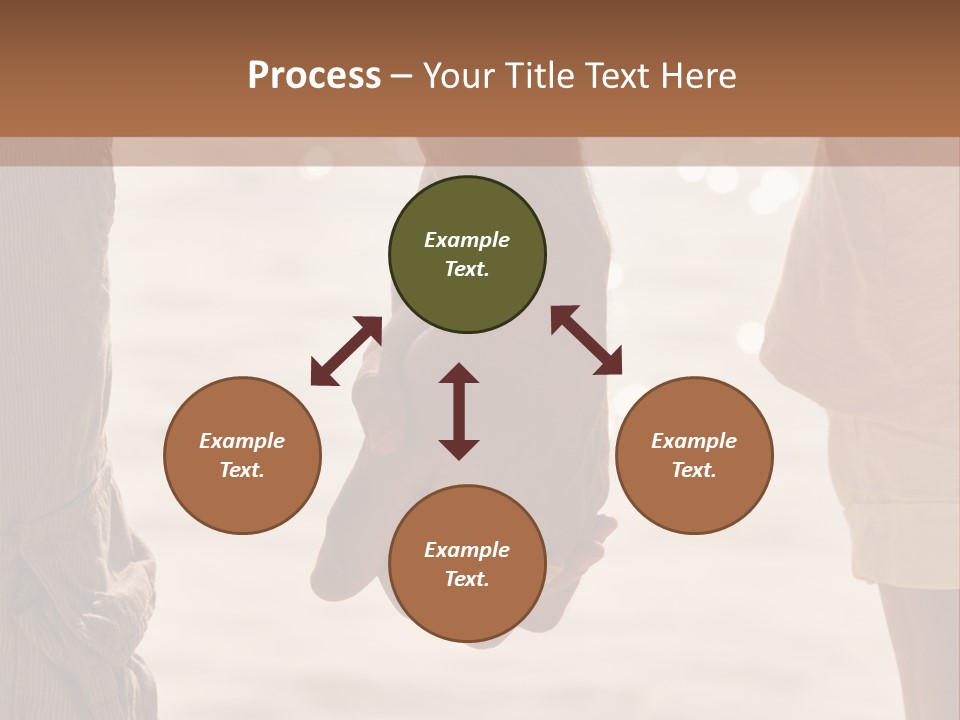 Process – Your Title Text Here

Example Text.

Example Text.

Example Text.

Example Text.